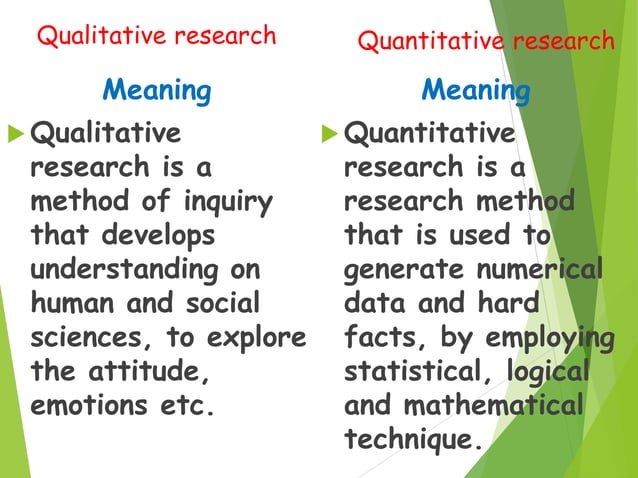 Qualitative research

Meaning

Qualitative research is a method of inquiry that develops understanding on human and social sciences, to explore the attitude, emotions etc.

Quantitative research

Meaning

Quantitative research is a research method that is used to generate numerical data and hard facts, by employing statistical, logical and mathematical technique.